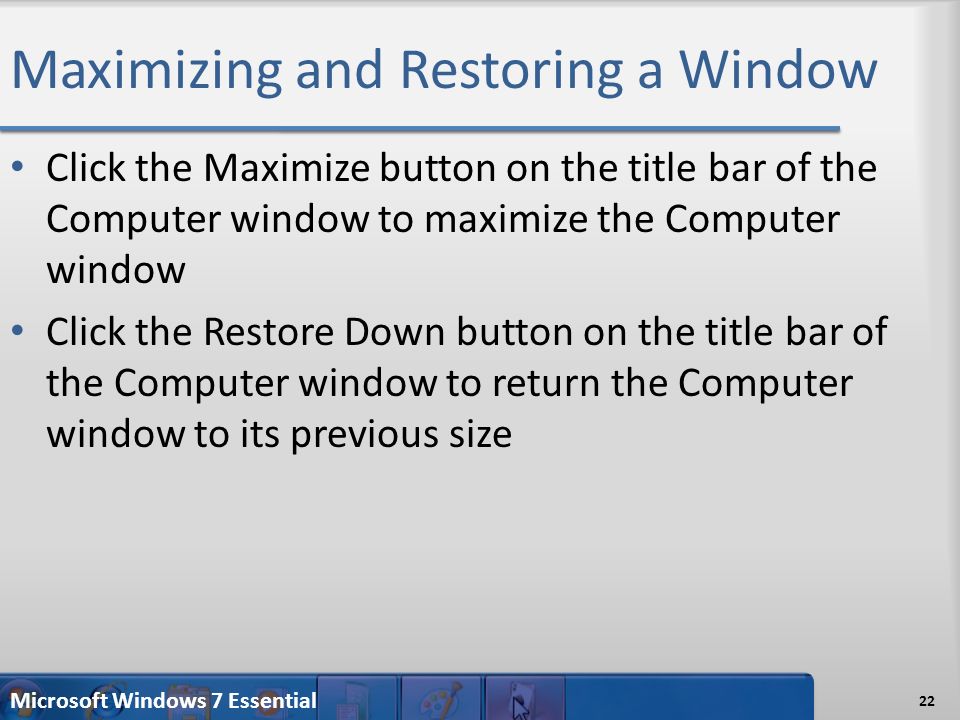 Maximizing and Restoring a Window

• Click the Maximize button on the title bar of the Computer window to maximize the Computer window

• Click the Restore Down button on the title bar of the Computer window to return the Computer window to its previous size

Microsoft Windows 7 Essential

22